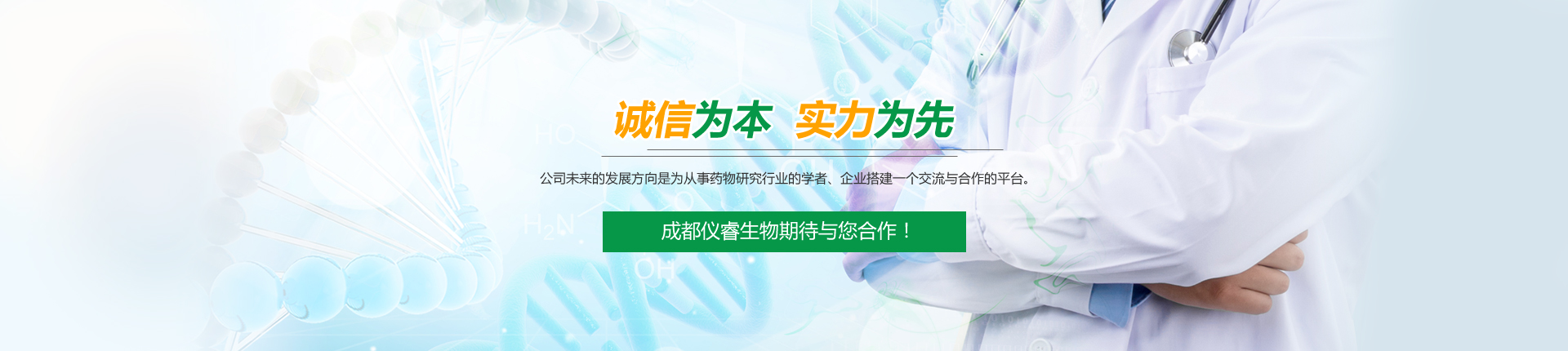 诚信为本 实力为先

公司未来的发展方向是为从事药物研究行业的学者、企业搭建一个交流与合作的平台。

成都仪睿生物期待与您合作！

HO

$H_2N$

OH